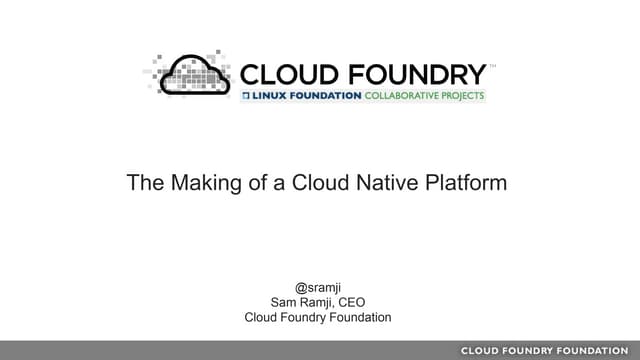 CLOUD FOUNDRY™
LINUX FOUNDATION COLLABORATIVE PROJECTS

The Making of a Cloud Native Platform

@sramji
Sam Ramji, CEO
Cloud Foundry Foundation

CLOUD FOUNDRY FOUNDATION